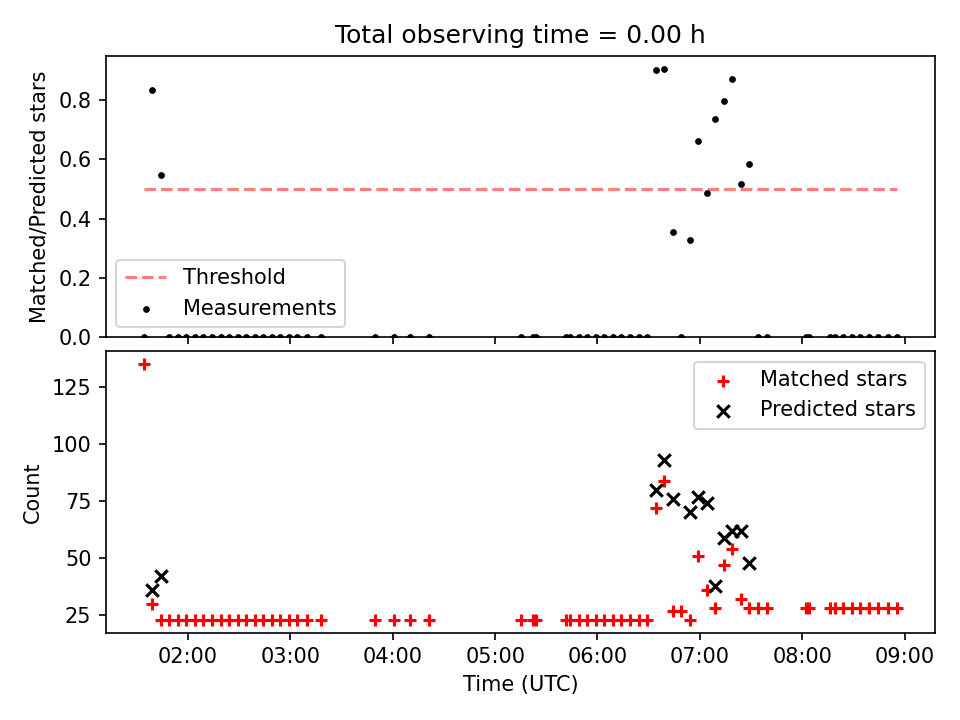 Total observing time = 0.00 h

Matched/Predicted stars

0.8
0.6
0.4
0.2
0.0

Threshold
Measurements

Count

125
100
75
50
25

Matched stars
Predicted stars

02:00 03:00 04:00 05:00 06:00 07:00 08:00 09:00

Time (UTC)